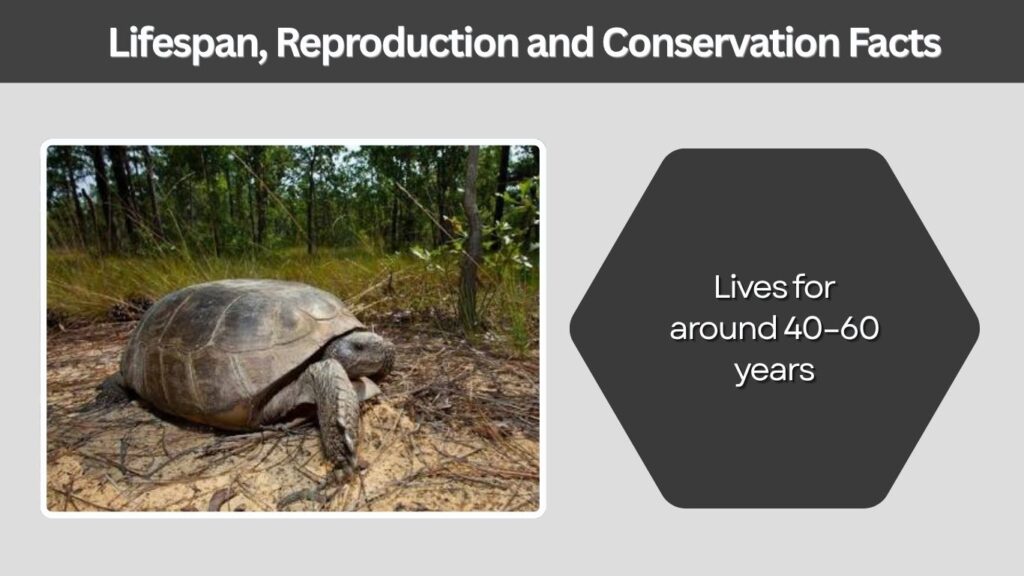 Lifespan, Reproduction and Conservation Facts

Lives for around 40-60 years